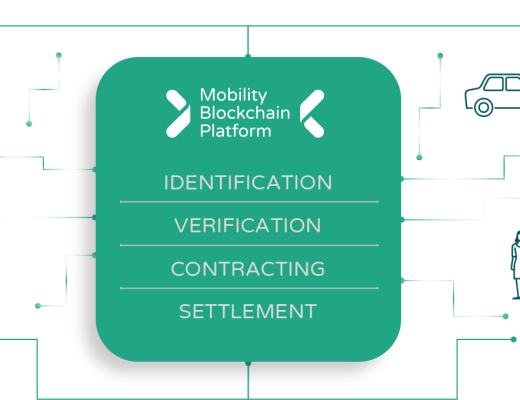 Mobility Blockchain Platform

IDENTIFICATION

VERIFICATION

CONTRACTING

SETTLEMENT